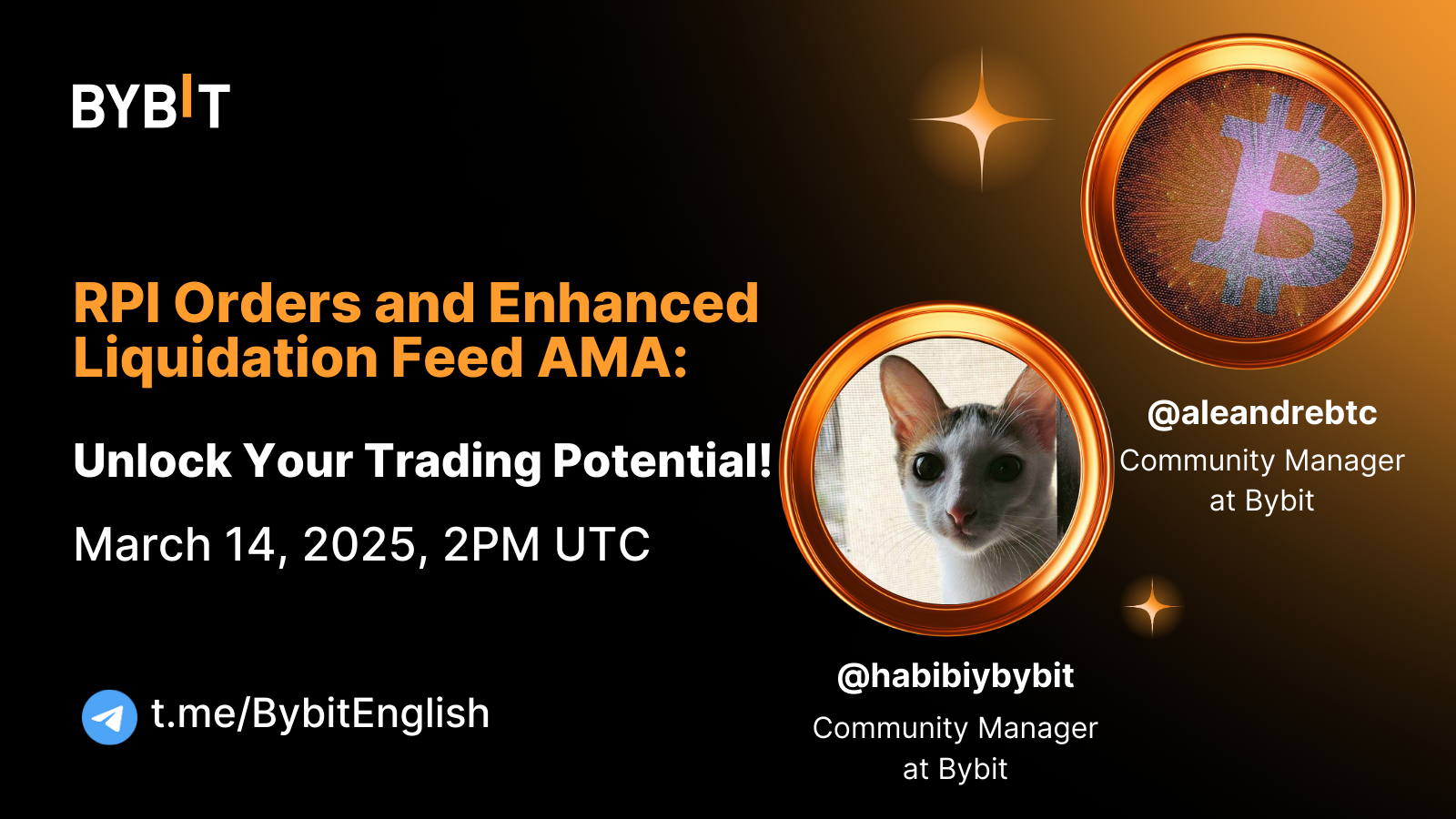 BYBIT

RPI Orders and Enhanced Liquidation Feed AMA:

Unlock Your Trading Potential!

March 14, 2025, 2PM UTC

t.me/BybitEnglish

@aleandrebtc
Community Manager at Bybit

@habibiybybit
Community Manager at Bybit